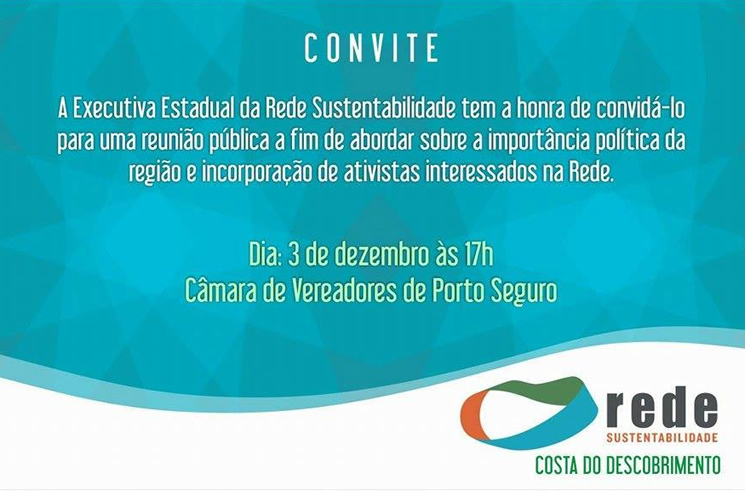 CONVITE

A Executiva Estadual da Rede Sustentabilidade tem a honra de convidá-lo para uma reunião pública a fim de abordar sobre a importância política da região e incorporação de ativistas interessados na Rede.

Dia: 3 de dezembro às 17h
Câmara de Vereadores de Porto Seguro

rede
SUSTENTABILIDADE
COSTA DO DESCOBRIMENTO